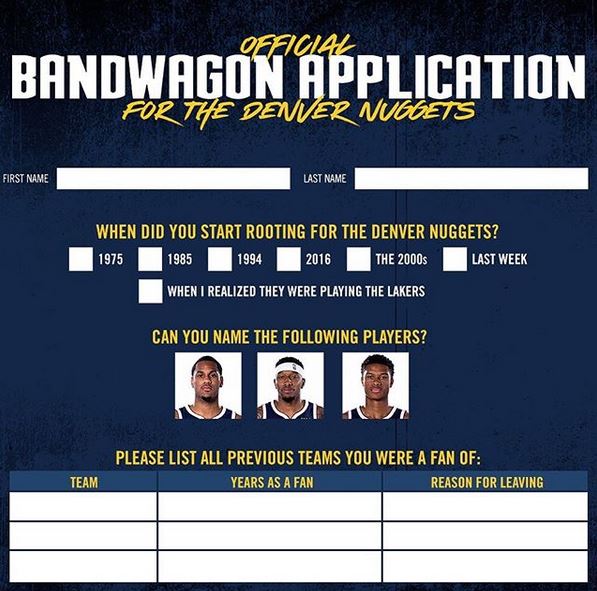 OFFICIAL
BANDWAGON APPLICATION
FOR THE DENVER NUGGETS

FIRST NAME ____ LAST NAME ____

WHEN DID YOU START ROOTING FOR THE DENVER NUGGETS?

☐ 1975 ☐ 1985 ☐ 1994 ☐ 2016 ☐ THE 2000s ☐ LAST WEEK
☐ WHEN I REALIZED THEY WERE PLAYING THE LAKERS

CAN YOU NAME THE FOLLOWING PLAYERS?

PLEASE LIST ALL PREVIOUS TEAMS YOU WERE A FAN OF:

| TEAM | YEARS AS A FAN | REASON FOR LEAVING |
|---|---|---|
| | | |
| | | |
| | | |